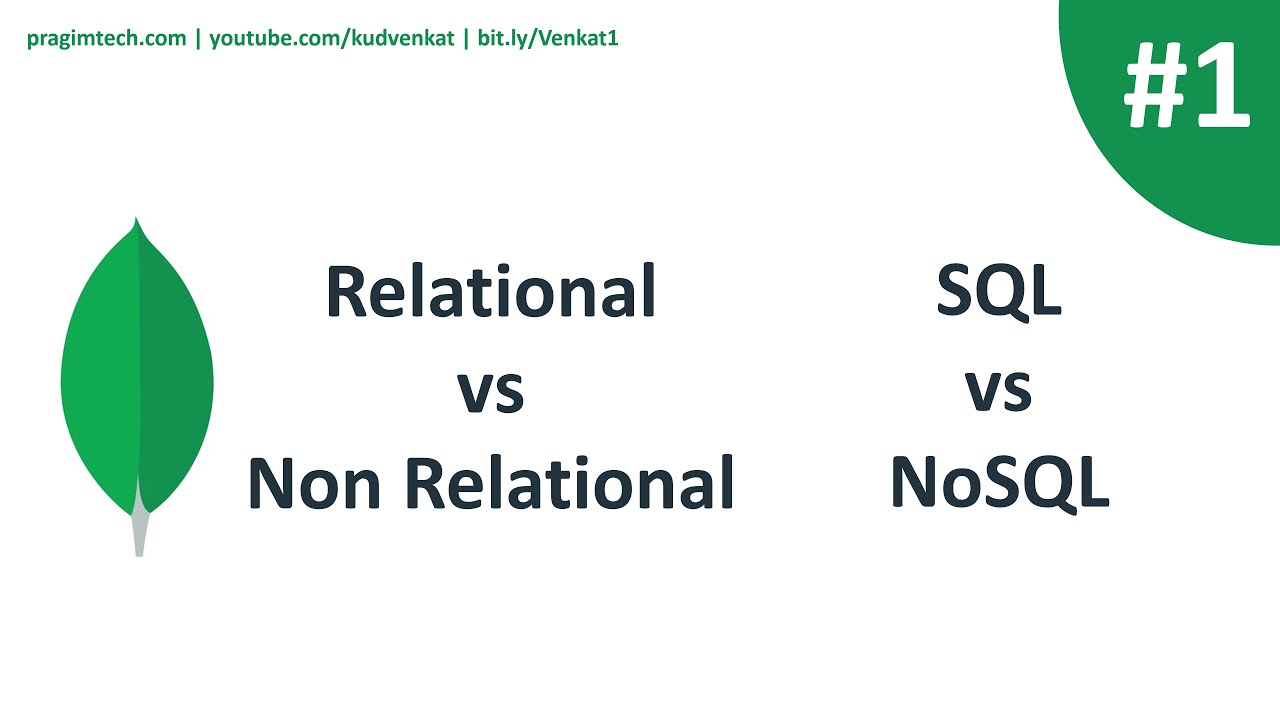 pragimtech.com | youtube.com/kudvenkat | bit.ly/Venkat1

#1

Relational
vs
Non Relational

SQL
vs
NoSQL